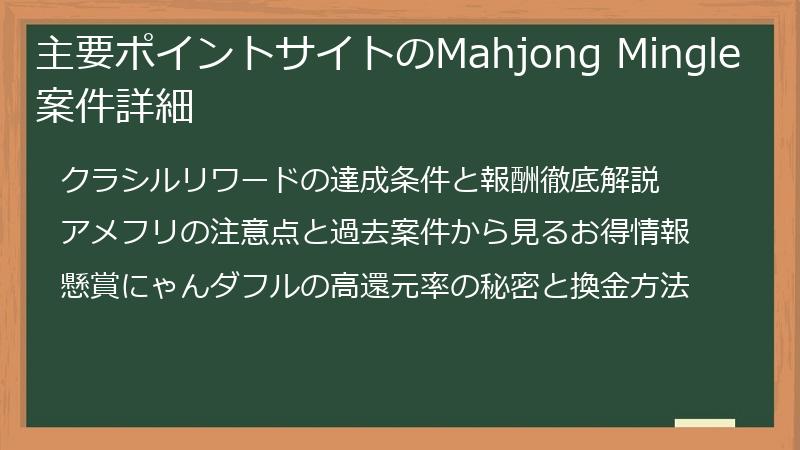 主要ポイントサイトのMahjong Mingle案件詳細

クラシルリワードの達成条件と報酬徹底解説

アメフリの注意点と過去案件から見るお得情報

懸賞にゃんダフルの高還元率の秘密と換金方法